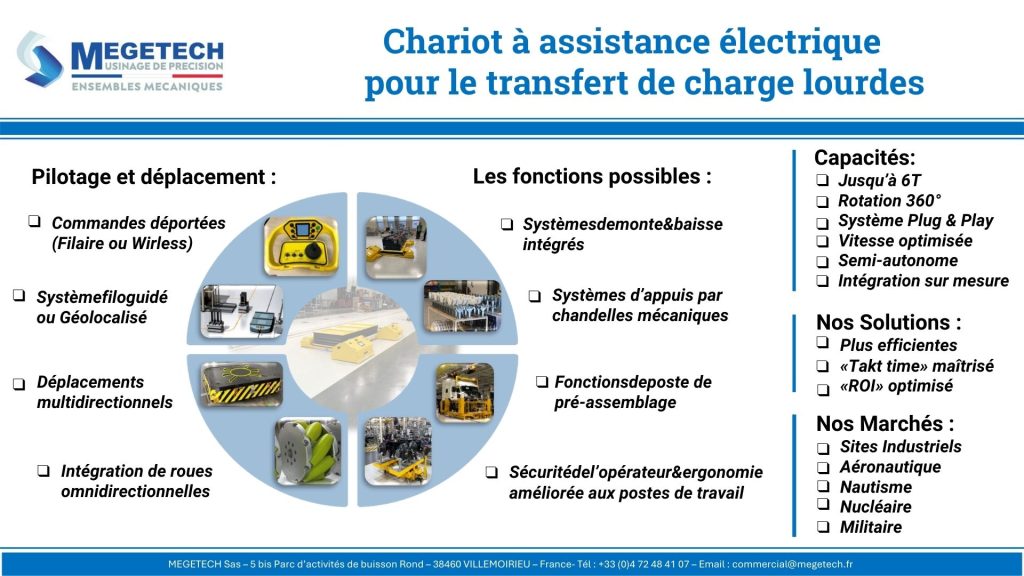 MEGETECH
USINAGE DE PRECISION
ENSEMBLES MECANIQUES

Chariot à assistance électrique pour le transfert de charge lourdes

Pilotage et déplacement :

❑ Commandes déportées (Filaire ou Wirless)

❑ Systèmefiloguidé ou Géolocalisé

❑ Déplacements multidirectionnels

❑ Intégration de roues omnidirectionnelles

Les fonctions possibles :

❑ Systèmesdemonte&baisse intégrés

❑ Systèmes d'appuis par chandelles mécaniques

❑ Fonctionsdeposte de pré-assemblage

❑ Sécuritédel'opérateur&ergonomie améliorée aux postes de travail

Capacités:
❑ Jusqu'à 6T
❑ Rotation 360°
❑ Système Plug & Play
❑ Vitesse optimisée
❑ Semi-autonome
❑ Intégration sur mesure

Nos Solutions :
❑ Plus efficientes
❑ «Takt time» maîtrisé
❑ «ROI» optimisé

Nos Marchés :
❑ Sites Industriels
❑ Aéronautique
❑ Nautisme
❑ Nucléaire
❑ Militaire

MEGETECH Sas – 5 bis Parc d'activités de buisson Rond – 38460 VILLEMOIRIEU – France- Tél : +33 (0)4 72 48 41 07 – Email : commercial@megetech.fr